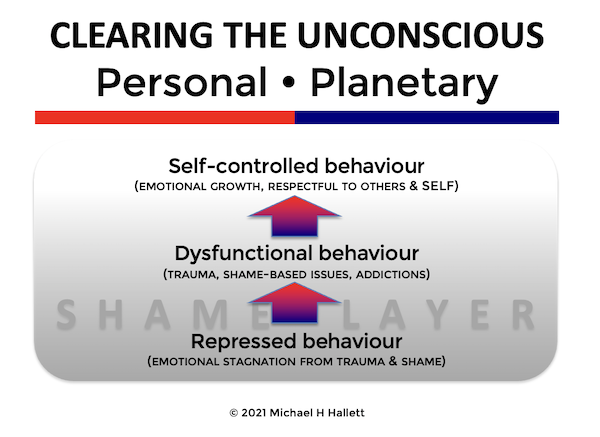 CLEARING THE UNCONSCIOUS
Personal • Planetary

Self-controlled behaviour
(EMOTIONAL GROWTH, RESPECTFUL TO OTHERS & SELF)

Dysfunctional behaviour
(TRAUMA, SHAME-BASED ISSUES, ADDICTIONS)

SHAME LAYER

Repressed behaviour
(EMOTIONAL STAGNATION FROM TRAUMA & SHAME)

© 2021 Michael H Hallett